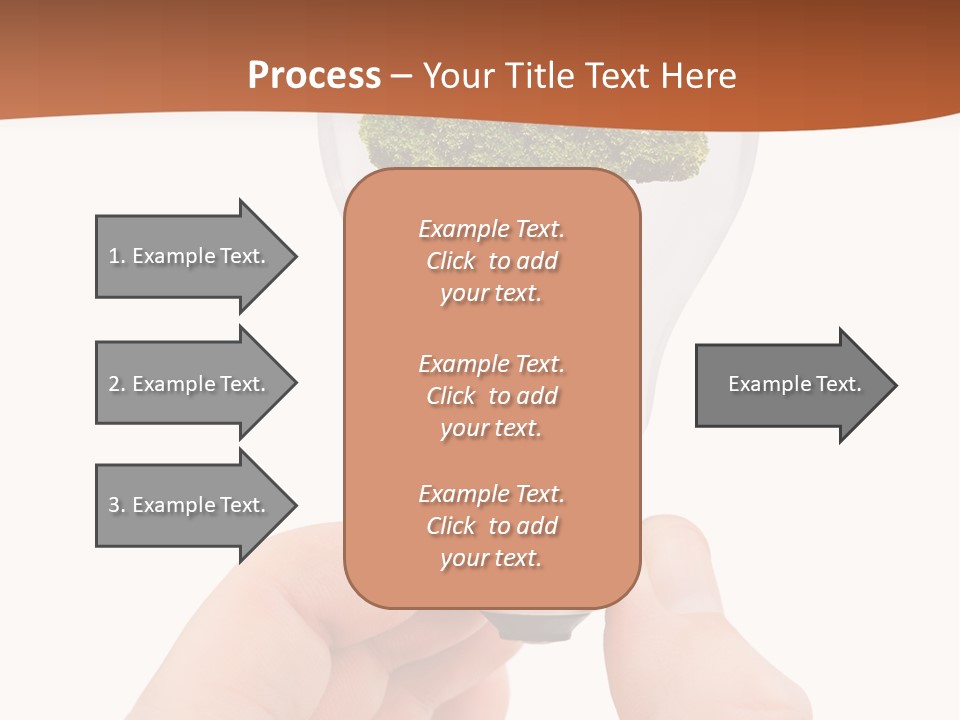 Process – Your Title Text Here

1. Example Text.

2. Example Text.

3. Example Text.

Example Text. Click to add your text.

Example Text. Click to add your text.

Example Text. Click to add your text.

Example Text.